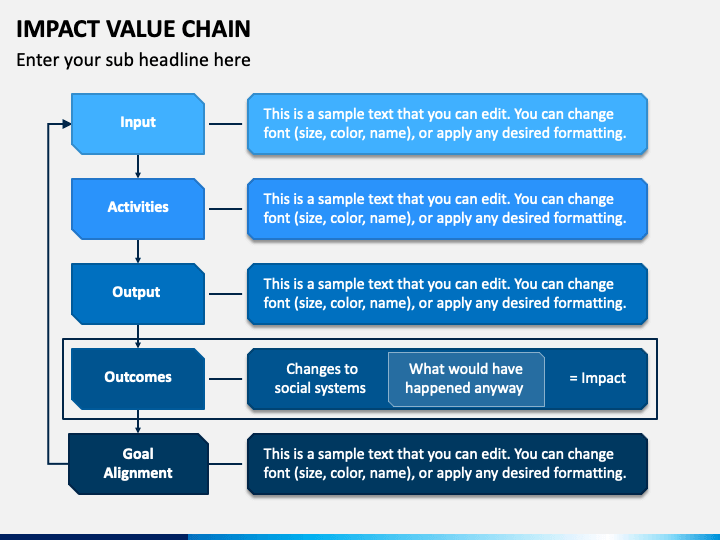 IMPACT VALUE CHAIN

Enter your sub headline here

Input

This is a sample text that you can edit. You can change font (size, color, name), or apply any desired formatting.

Activities

This is a sample text that you can edit. You can change font (size, color, name), or apply any desired formatting.

Output

This is a sample text that you can edit. You can change font (size, color, name), or apply any desired formatting.

Outcomes

Changes to social systems

What would have happened anyway

= Impact

Goal Alignment

This is a sample text that you can edit. You can change font (size, color, name), or apply any desired formatting.